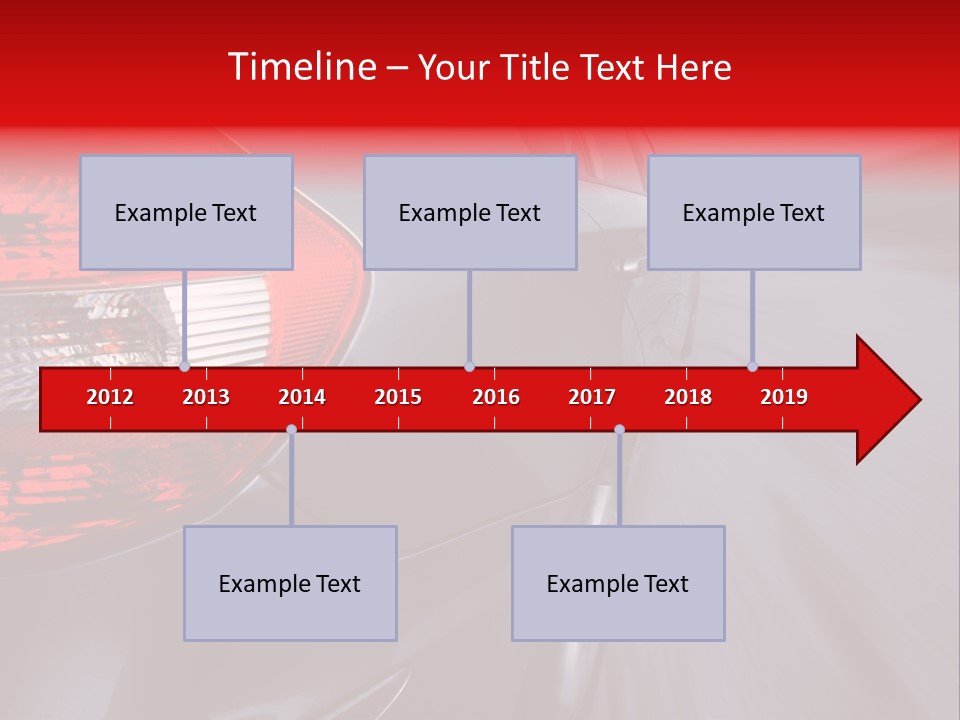 Timeline – Your Title Text Here

Example Text

Example Text

Example Text

2012 2013 2014 2015 2016 2017 2018 2019

Example Text

Example Text